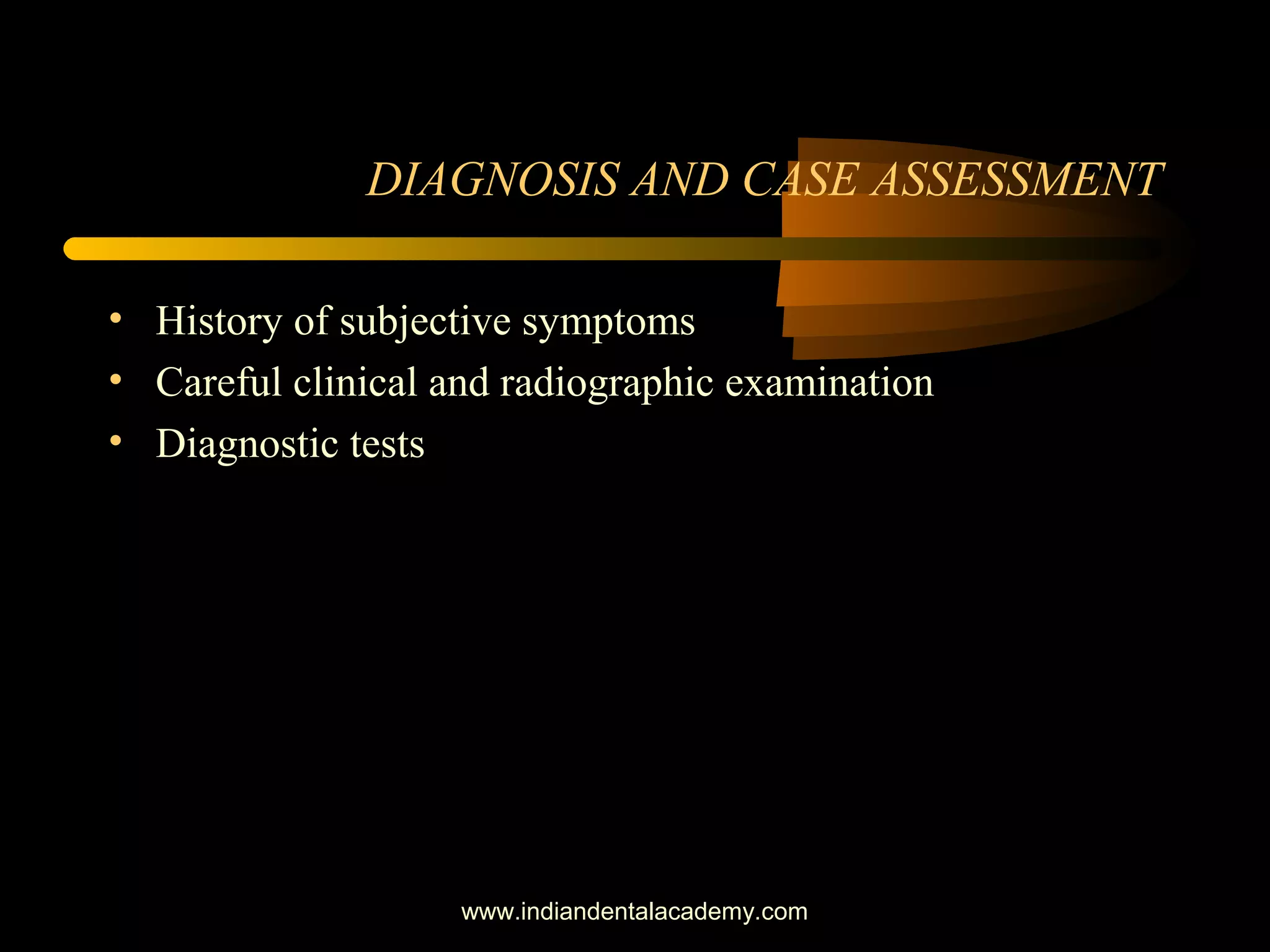 DIAGNOSIS AND CASE ASSESSMENT

• History of subjective symptoms
• Careful clinical and radiographic examination
• Diagnostic tests

www.indiandentalacademy.com